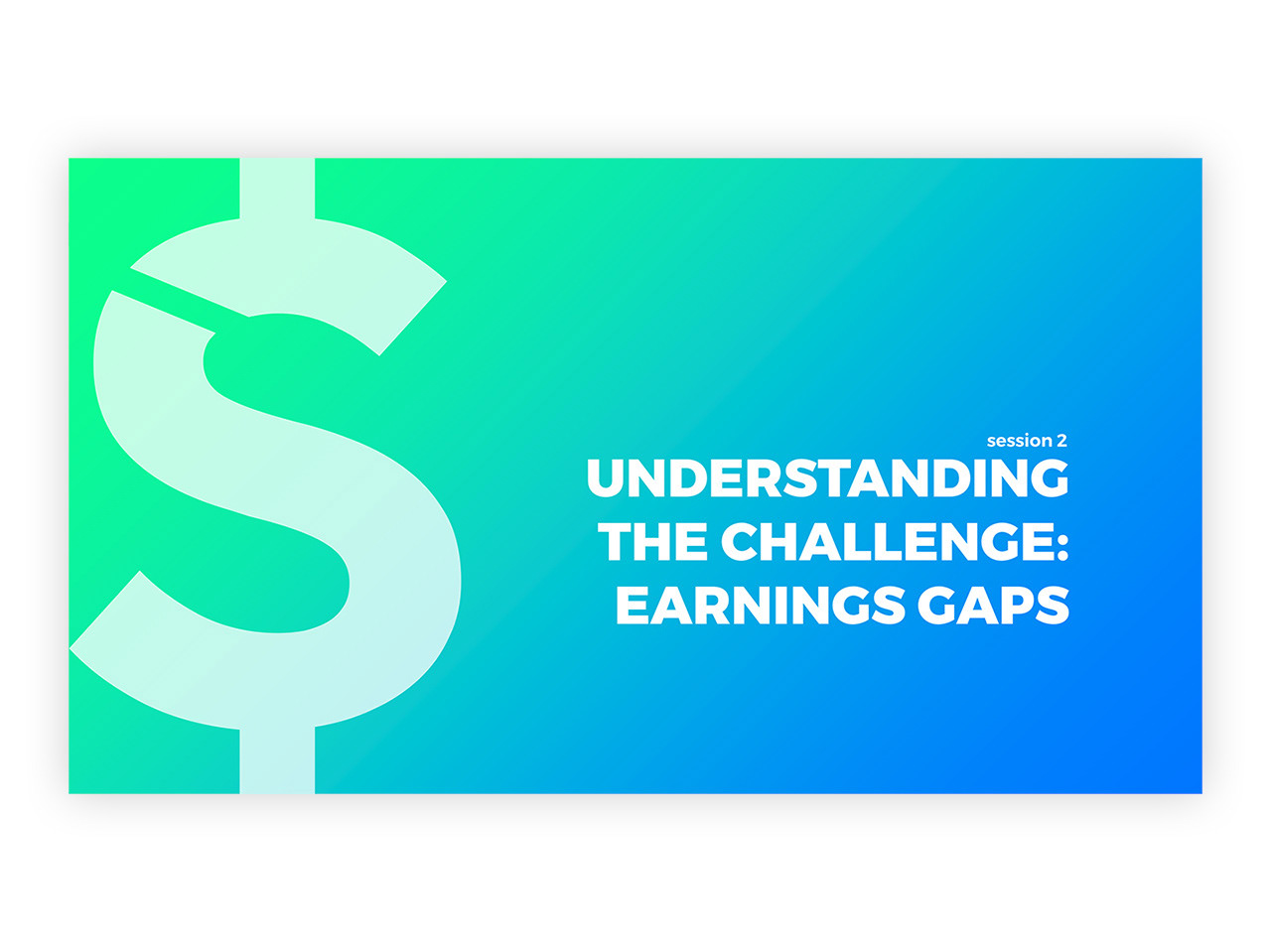 $

session 2

UNDERSTANDING THE CHALLENGE: EARNINGS GAPS